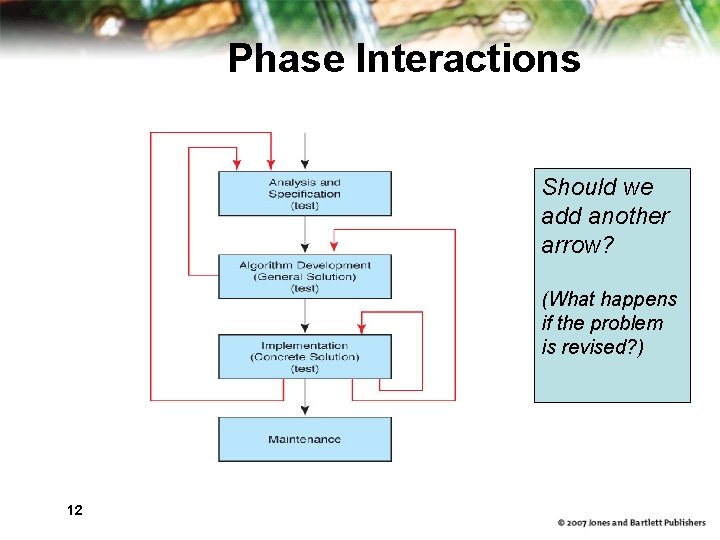 Phase Interactions

Analysis and Specification (test)

Algorithm Development (General Solution) (test)

Implementation (Concrete Solution) (test)

Maintenance

Should we add another arrow?

(What happens if the problem is revised?)

12

© 2007 Jones and Bartlett Publishers